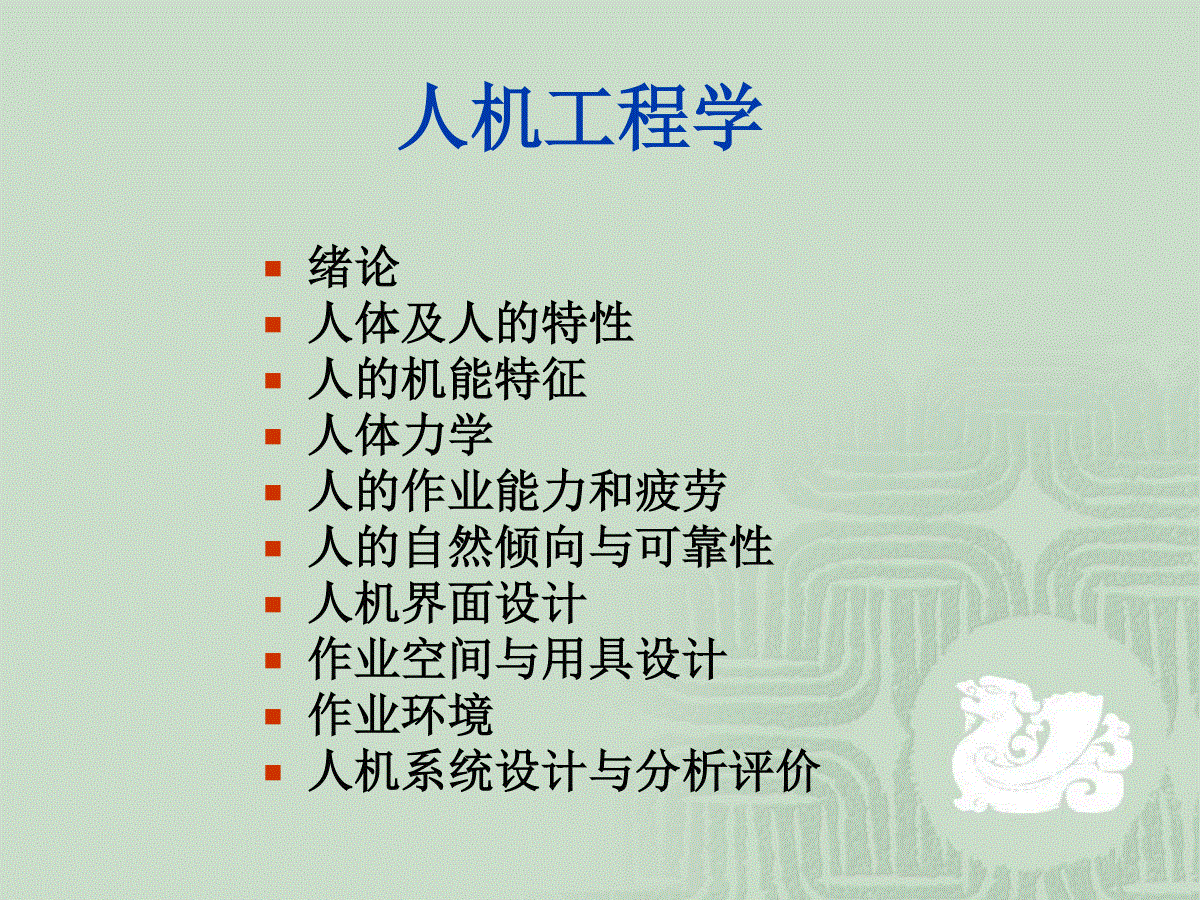 人机工程学

- 绪论
- 人体及人的特性
- 人的机能特征
- 人体力学
- 人的作业能力和疲劳
- 人的自然倾向与可靠性
- 人机界面设计
- 作业空间与用具设计
- 作业环境
- 人机系统设计与分析评价